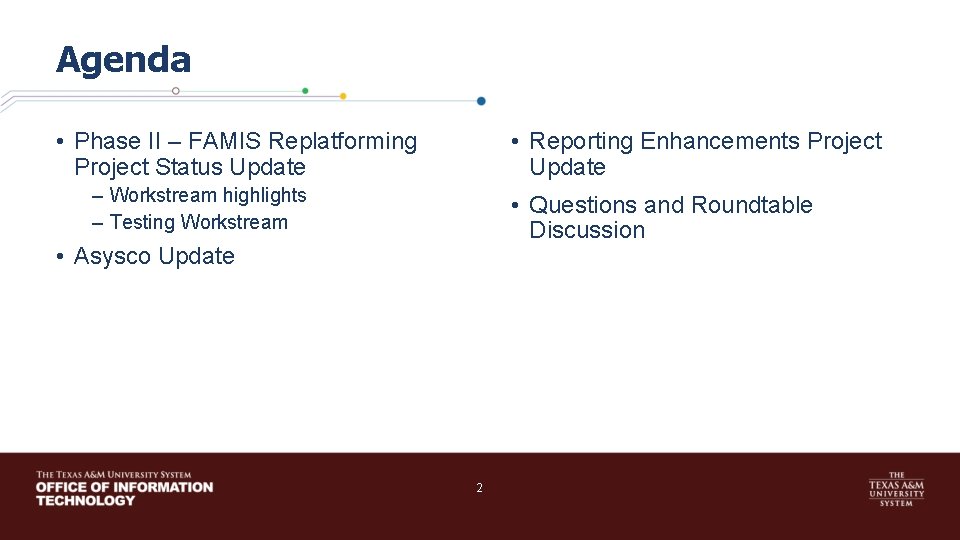 Agenda

• Phase II – FAMIS Replatforming Project Status Update
– Workstream highlights
– Testing Workstream

• Asysco Update

• Reporting Enhancements Project Update

• Questions and Roundtable Discussion

THE TEXAS A&M UNIVERSITY SYSTEM
OFFICE OF INFORMATION TECHNOLOGY

2

THE TEXAS A&M UNIVERSITY SYSTEM